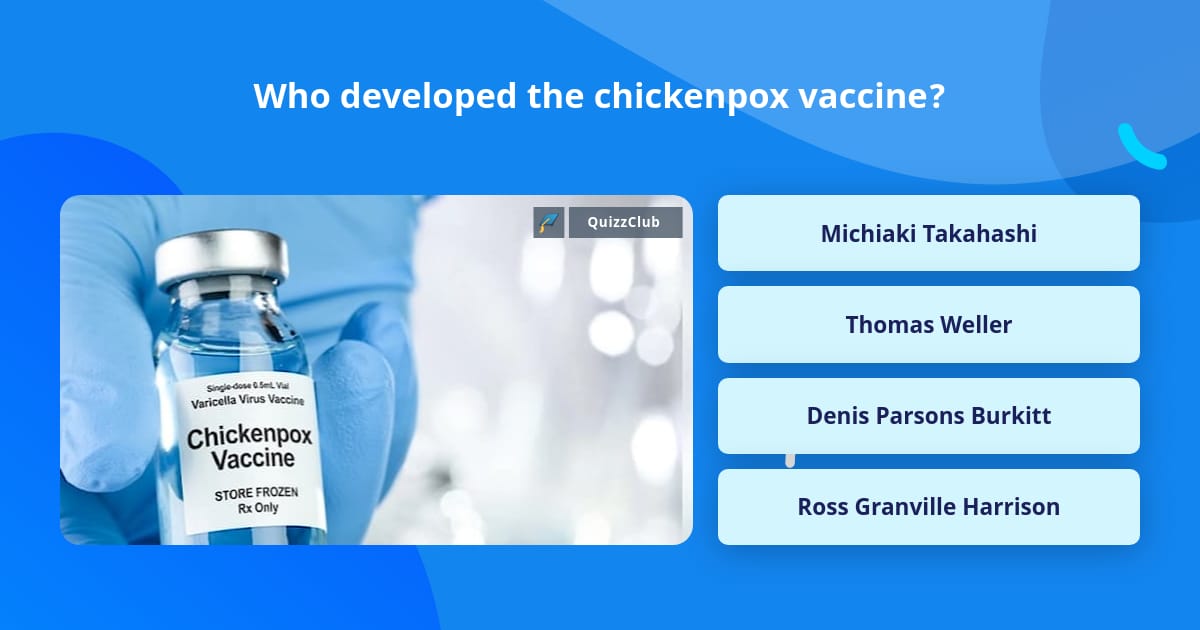 Who developed the chickenpox vaccine?

QuizzClub

Single-dose 0.5mL Vial
Varicella Virus Vaccine
Chickenpox Vaccine
STORE FROZEN
Rx Only

Michiaki Takahashi

Thomas Weller

Denis Parsons Burkitt

Ross Granville Harrison